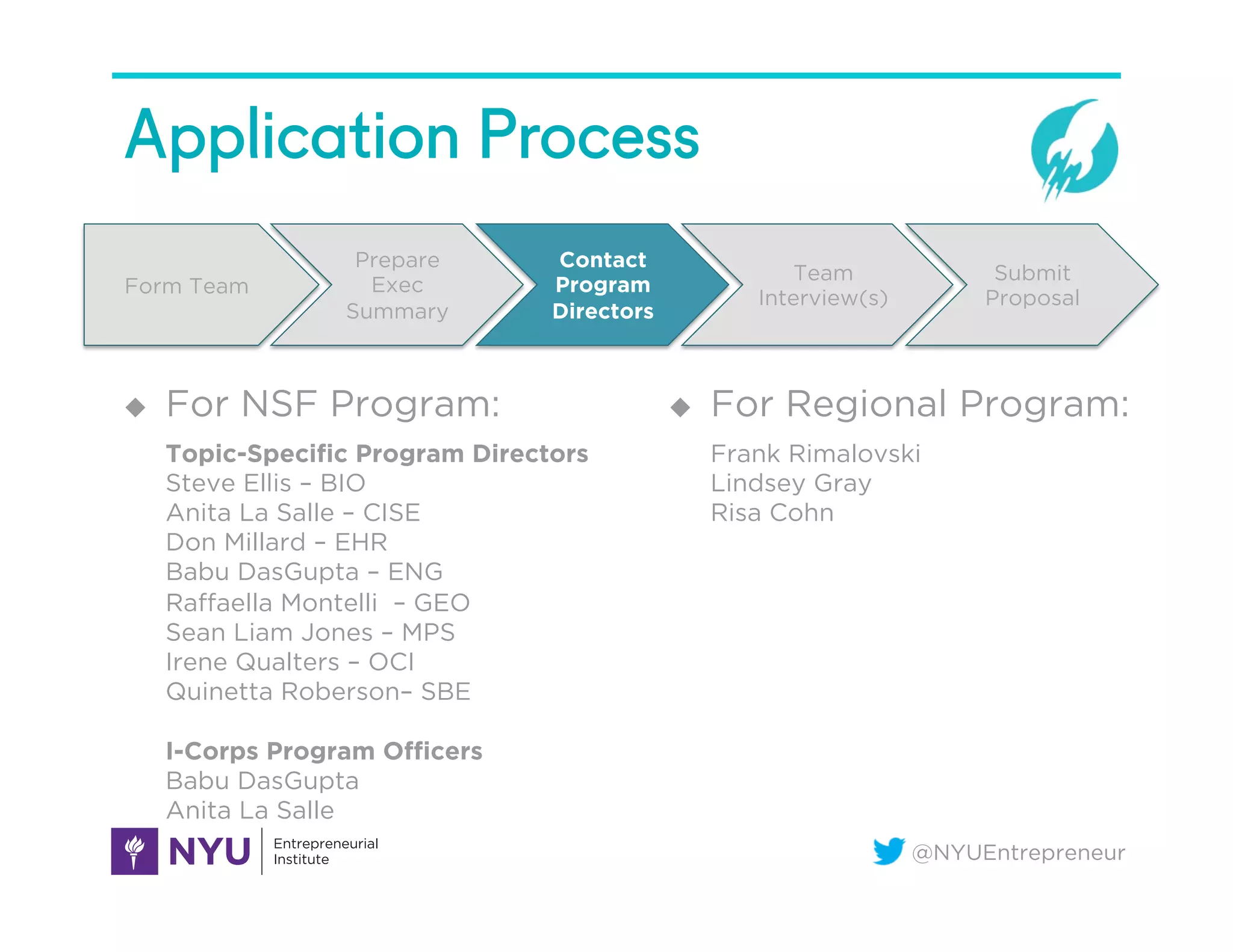 Application Process

Form Team

Prepare Exec Summary

Contact Program Directors

Team Interview(s)

Submit Proposal

◆ For NSF Program:

Topic-Specific Program Directors
Steve Ellis – BIO
Anita La Salle – CISE
Don Millard – EHR
Babu DasGupta – ENG
Raffaella Montelli – GEO
Sean Liam Jones – MPS
Irene Qualters – OCI
Quinetta Roberson– SBE

I-Corps Program Officers
Babu DasGupta
Anita La Salle

◆ For Regional Program:

Frank Rimalovski
Lindsey Gray
Risa Cohn

NYU Entrepreneurial Institute

@NYUEntrepreneur